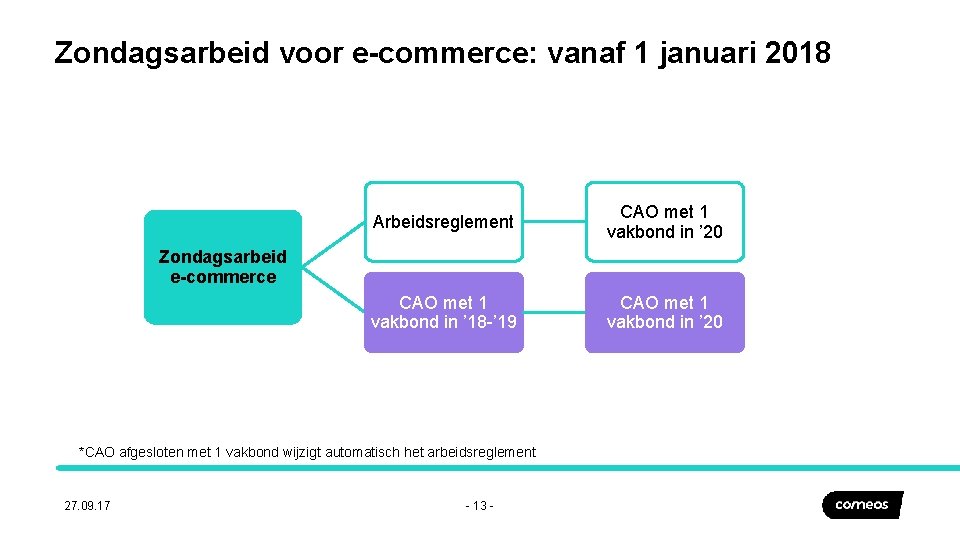 Zondagsarbeid voor e-commerce: vanaf 1 januari 2018

Zondagsarbeid e-commerce

Arbeidsreglement

CAO met 1 vakbond in ’20

CAO met 1 vakbond in ’18-’19

CAO met 1 vakbond in ’20

*CAO afgesloten met 1 vakbond wijzigt automatisch het arbeidsreglement

27.09.17

- 13 -

comeos